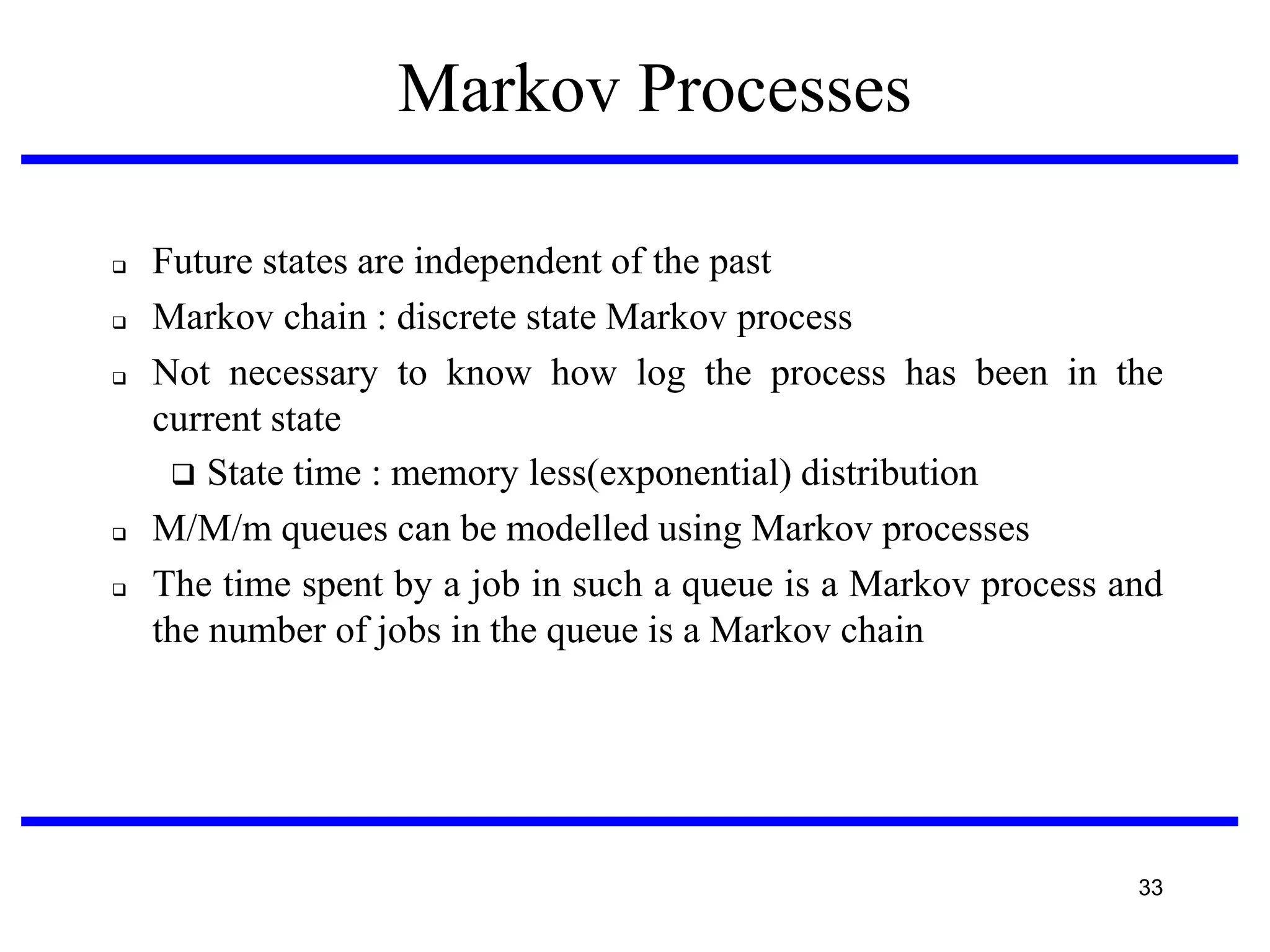 Markov Processes

❑ Future states are independent of the past

❑ Markov chain : discrete state Markov process

❑ Not necessary to know how log the process has been in the current state

❑ State time : memory less(exponential) distribution

❑ M/M/m queues can be modelled using Markov processes

❑ The time spent by a job in such a queue is a Markov process and the number of jobs in the queue is a Markov chain

33